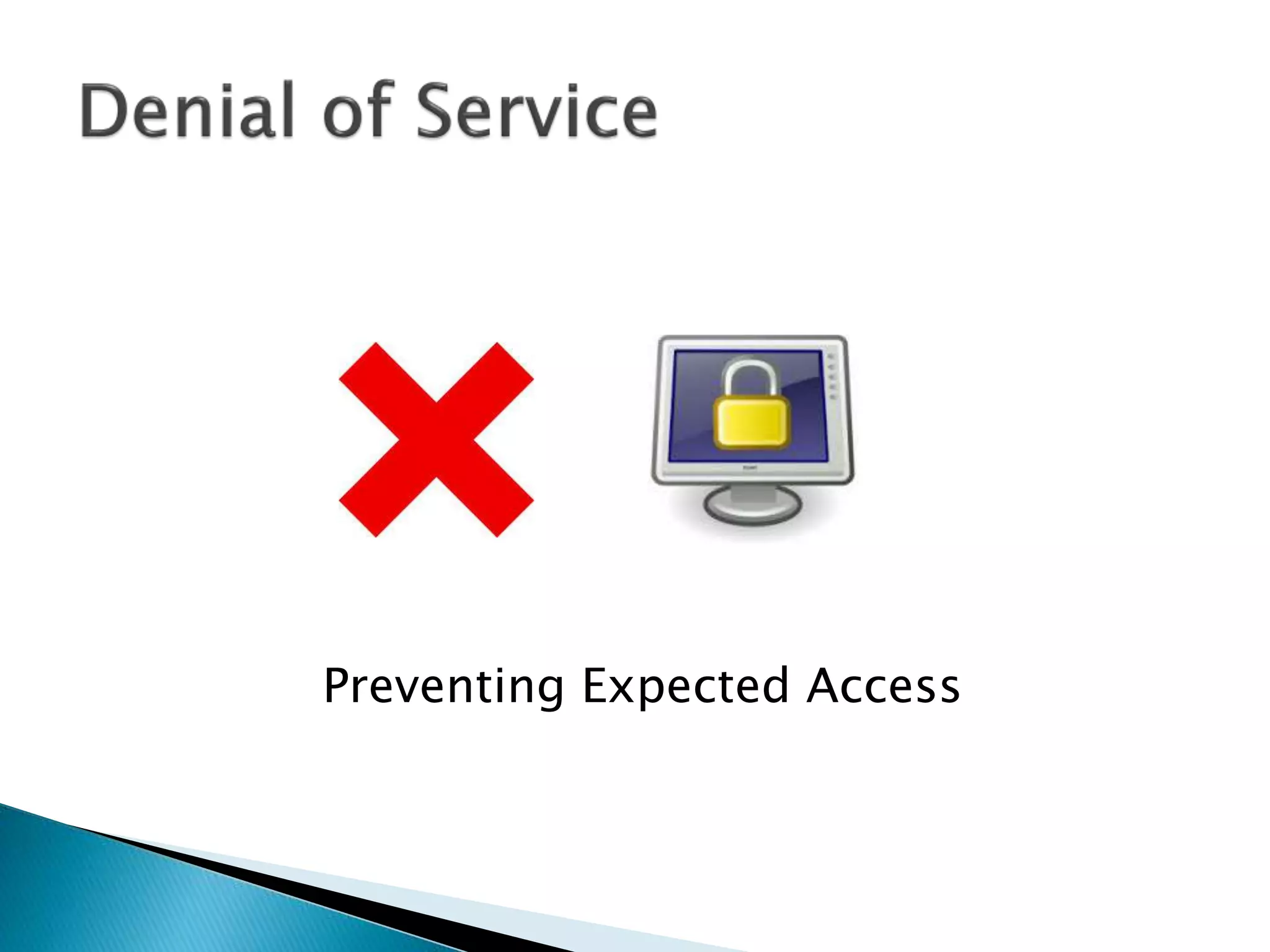 Denial of Service

Preventing Expected Access